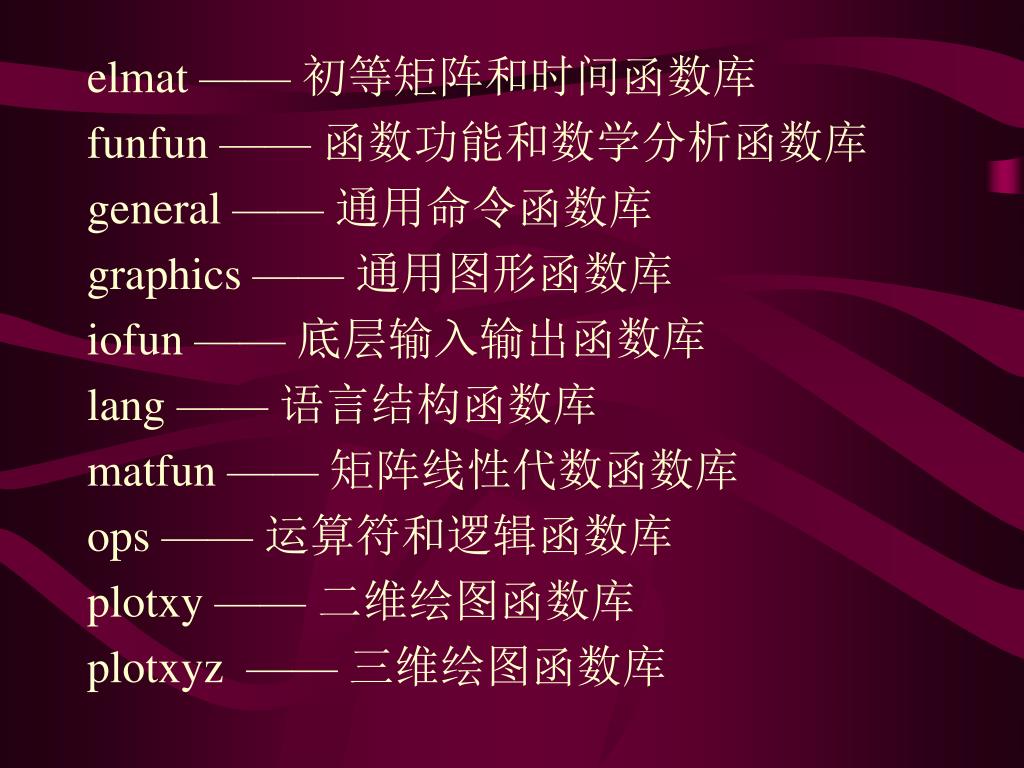 elmat —— 初等矩阵和时间函数库
funfun —— 函数功能和数学分析函数库
general —— 通用命令函数库
graphics —— 通用图形函数库
iofun —— 底层输入输出函数库
lang —— 语言结构函数库
matfun —— 矩阵线性代数函数库
ops —— 运算符和逻辑函数库
plotxy —— 二维绘图函数库
plotxyz —— 三维绘图函数库